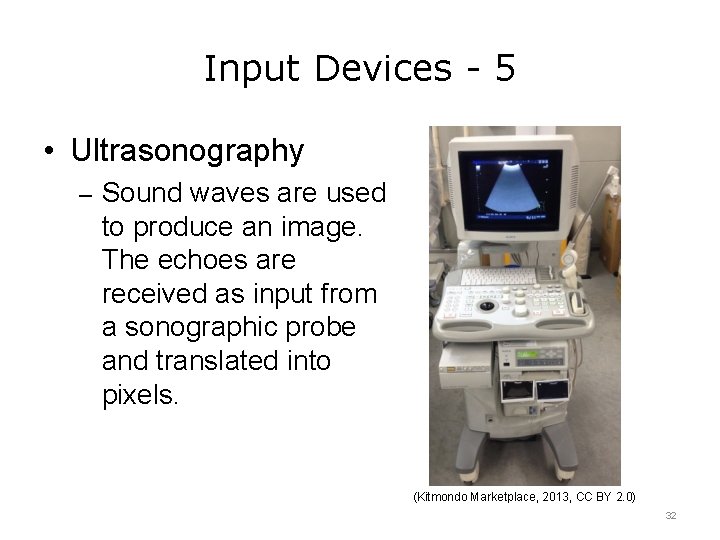 Input Devices - 5

• Ultrasonography

– Sound waves are used to produce an image. The echoes are received as input from a sonographic probe and translated into pixels.

(Kitmondo Marketplace, 2013, CC BY 2.0)

32